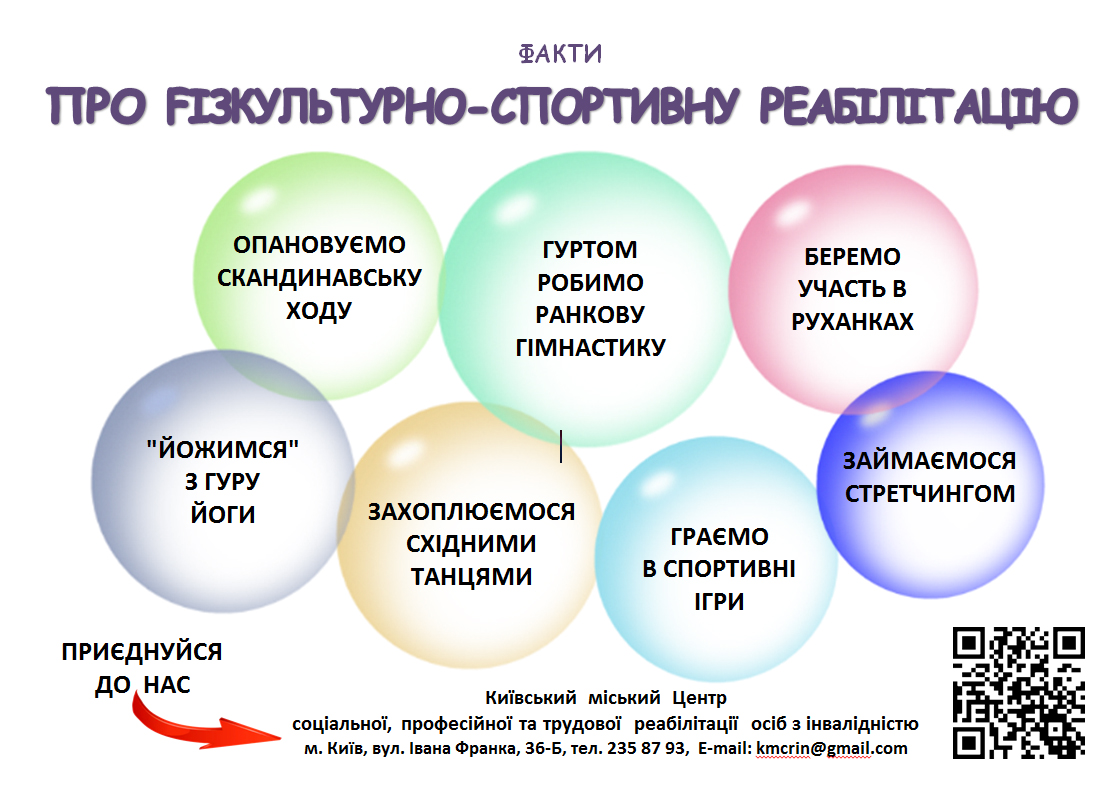 ФАКТИ

ПРО ФІЗКУЛЬТУРНО-СПОРТИВНУ РЕАБІЛІТАЦІЮ

ОПАНОВУЄМО СКАНДИНАВСЬКУ ХОДУ

ГУРТОМ РОБИМО РАНКОВУ ГІМНАСТИКУ

БЕРЕМО УЧАСТЬ В РУХАНКАХ

"ЙОЖИМСЯ" З ГУРУ ЙОГИ

ЗАХОПЛЮЄМОСЯ СХІДНИМИ ТАНЦЯМИ

ГРАЄМО В СПОРТИВНІ ІГРИ

ЗАЙМАЄМОСЯ СТРЕТЧИНГОМ

ПРИЄДНУЙСЯ ДО НАС

Київський міський Центр
соціальної, професійної та трудової реабілітації осіб з інвалідністю
м. Київ, вул. Івана Франка, 36-Б, тел. 235 87 93, E-mail: kmcrin@gmail.com